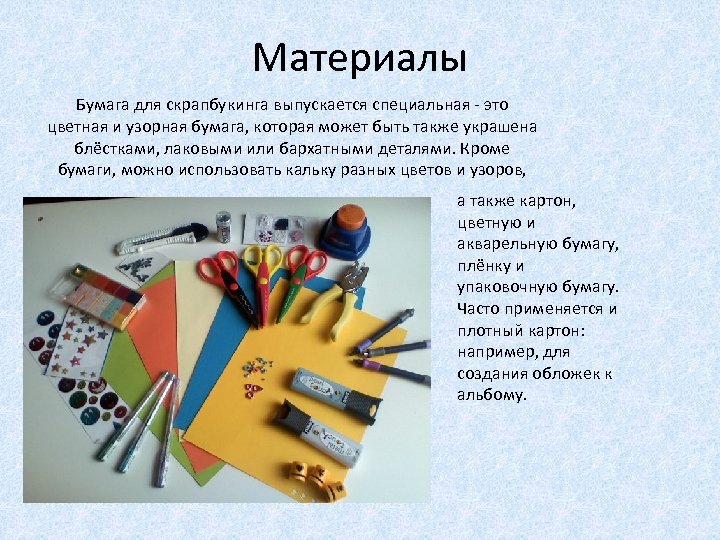 Материалы

Бумага для скрапбукинга выпускается специальная - это цветная и узорная бумага, которая может быть также украшена блёстками, лаковыми или бархатными деталями. Кроме бумаги, можно использовать кальку разных цветов и узоров, а также картон, цветную и акварельную бумагу, плёнку и упаковочную бумагу. Часто применяется и плотный картон: например, для создания обложек к альбому.